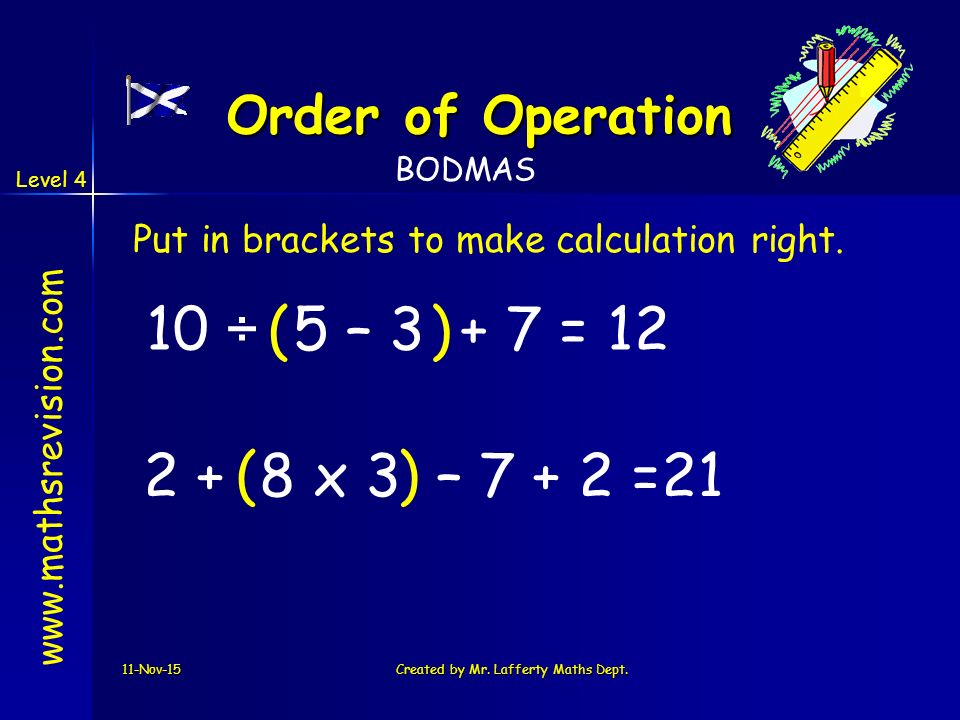 Order of Operation

BODMAS

Level 4

www.mathsrevision.com

Put in brackets to make calculation right.

$10 \div (5 - 3) + 7 = 12$

$2 + (8 \times 3) - 7 + 2 = 21$

11-Nov-15

Created by Mr. Lafferty Maths Dept.